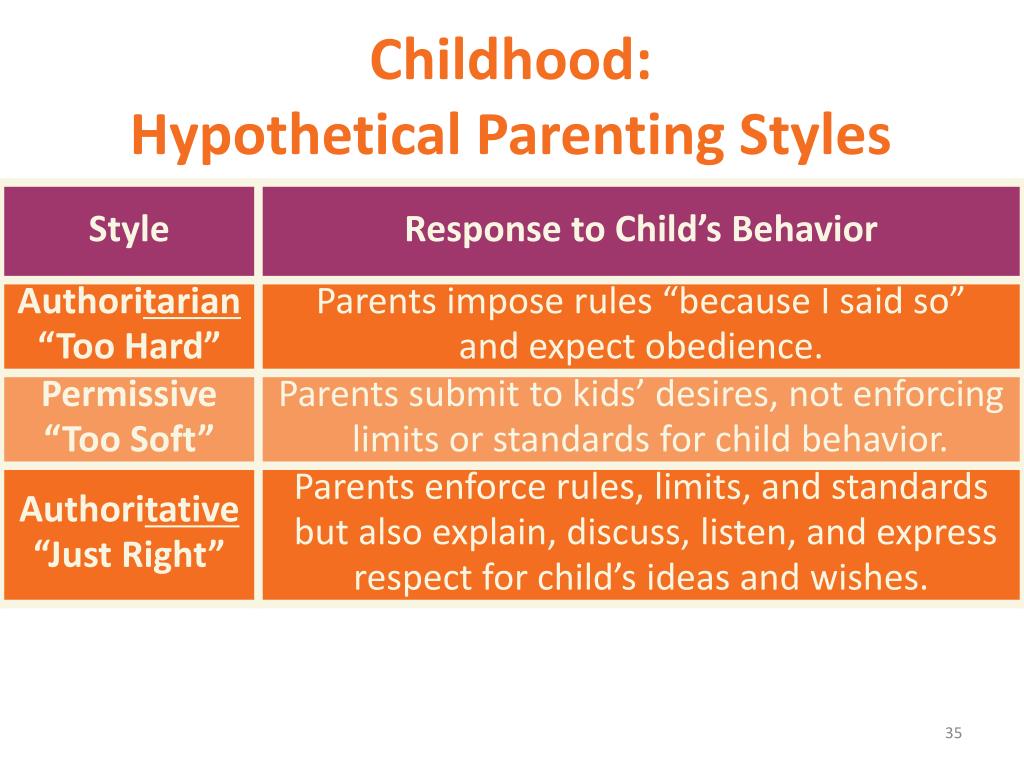 Childhood:
Hypothetical Parenting Styles

| Style | Response to Child's Behavior |
|---|---|
| Authoritarian "Too Hard" | Parents impose rules "because I said so" and expect obedience. |
| Permissive "Too Soft" | Parents submit to kids' desires, not enforcing limits or standards for child behavior. |
| Authoritative "Just Right" | Parents enforce rules, limits, and standards but also explain, discuss, listen, and express respect for child's ideas and wishes. |

35